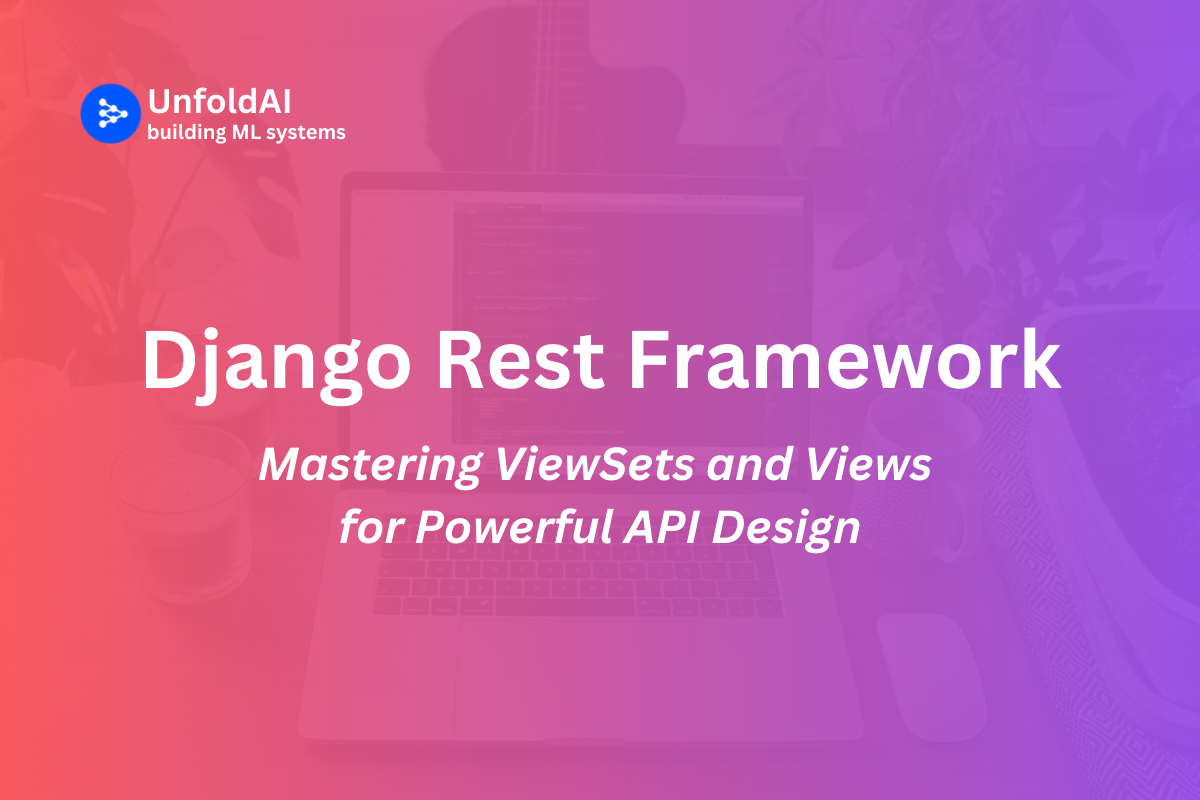 UnfoldAI
building ML systems

Django Rest Framework

Mastering ViewSets and Views for Powerful API Design